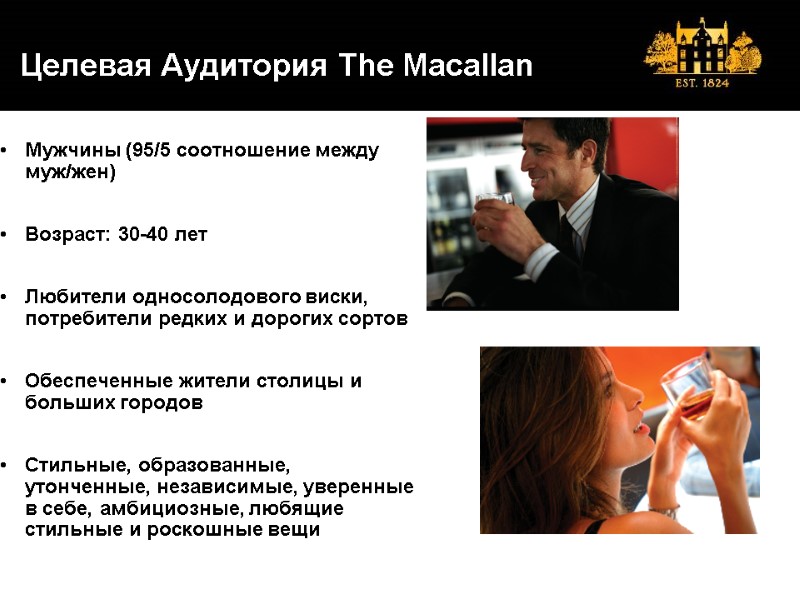 Целевая Аудитория The Macallan

EST. 1824

• Мужчины (95/5 соотношение между муж/жен)

• Возраст: 30-40 лет

• Любители односолодового виски, потребители редких и дорогих сортов

• Обеспеченные жители столицы и больших городов

• Стильные, образованные, утонченные, независимые, уверенные в себе, амбициозные, любящие стильные и роскошные вещи